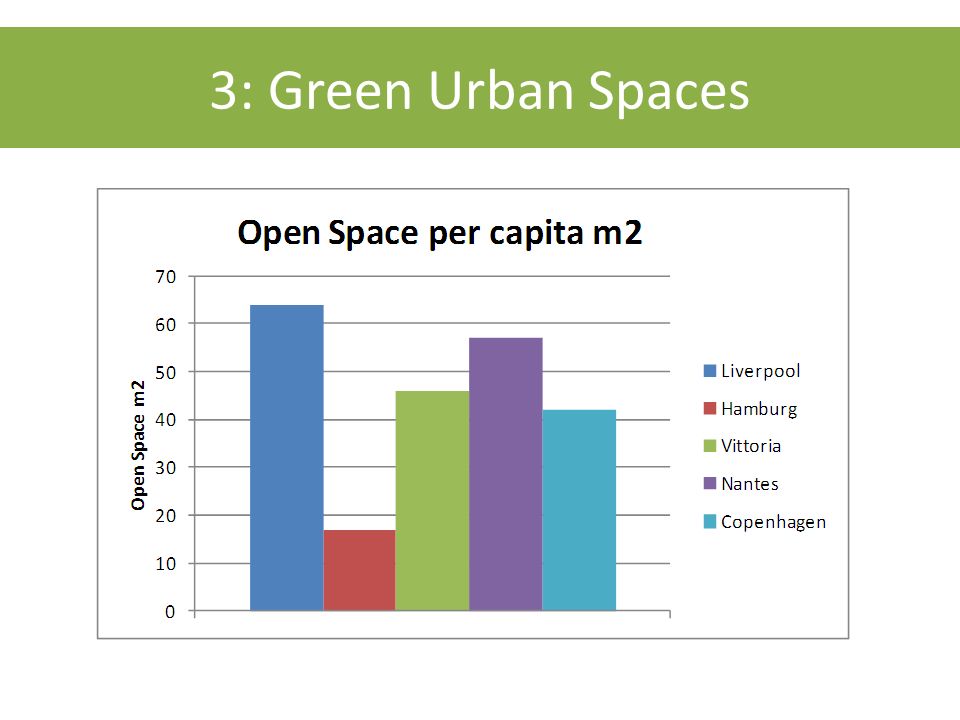 3: Green Urban Spaces

Open Space per capita m2

Open Space m2

70
60
50
40
30
20
10
0

Liverpool
Hamburg
Vittoria
Nantes
Copenhagen